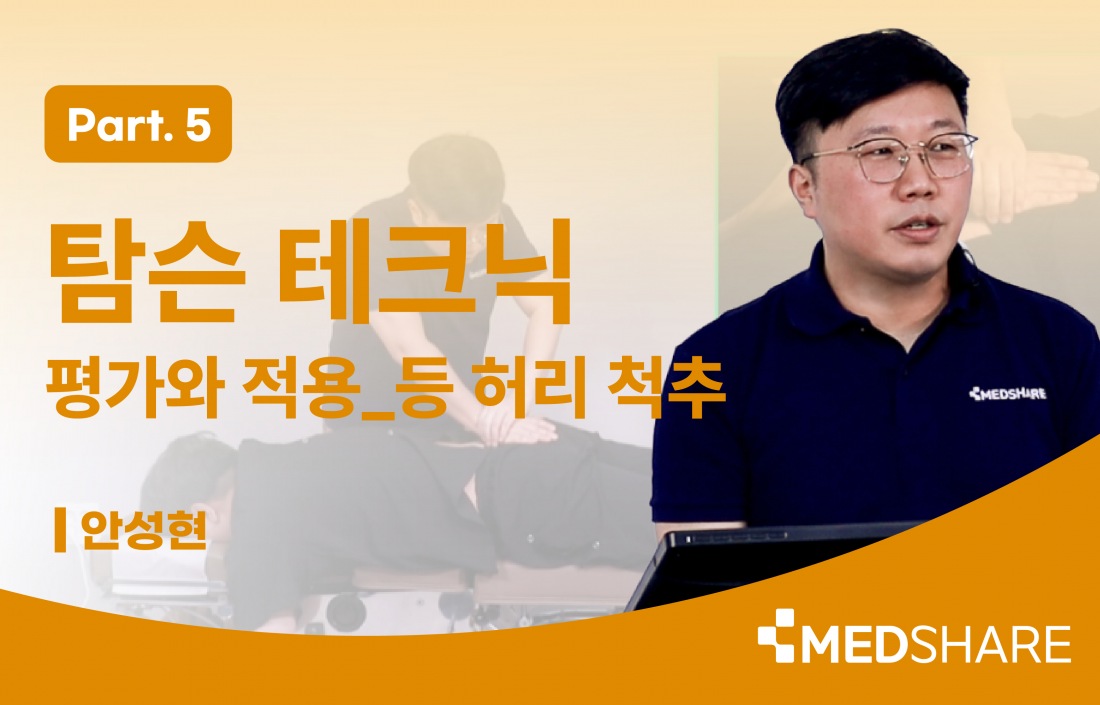 Part. 5

탐슨 테크닉

평가와 적용_등 허리 척추

안성현

MEDSHARE

MEDSHARE